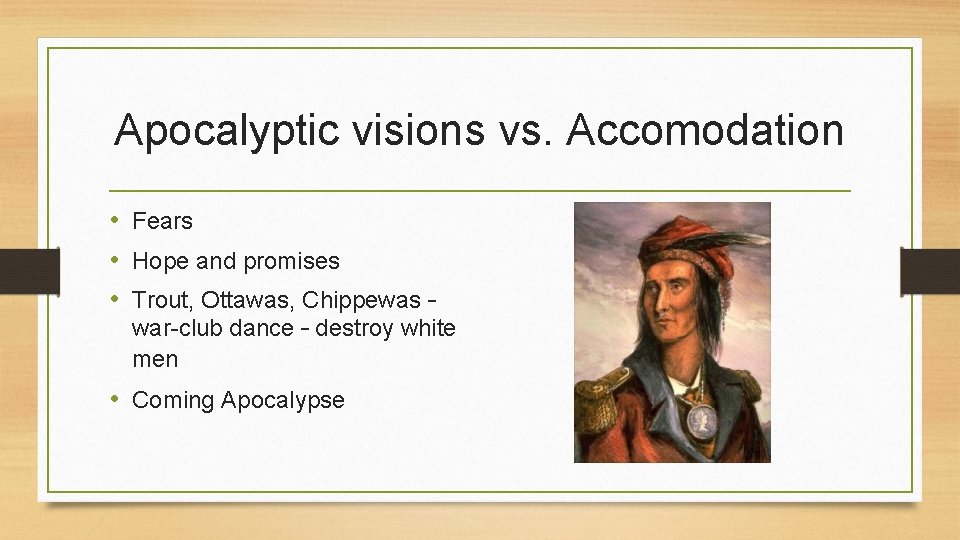 Apocalyptic visions vs. Accomodation

• Fears
• Hope and promises
• Trout, Ottawas, Chippewas – war-club dance – destroy white men
• Coming Apocalypse